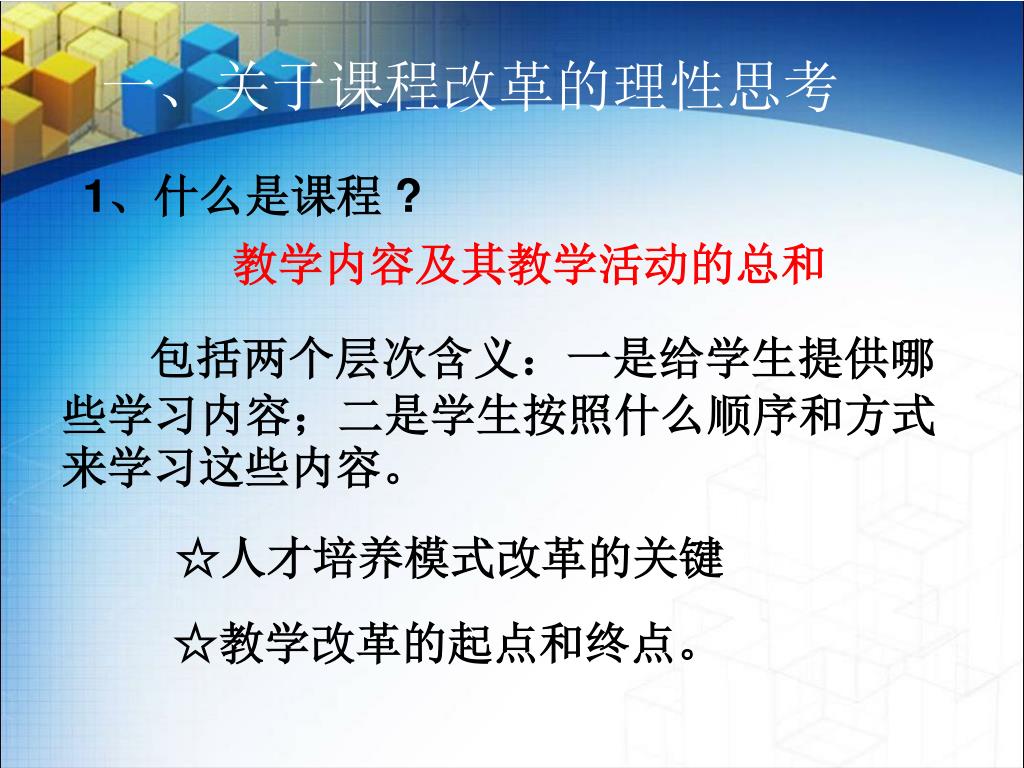 一、关于课程改革的理性思考

1、什么是课程？

教学内容及其教学活动的总和

包括两个层次含义：一是给学生提供哪些学习内容；二是学生按照什么顺序和方式来学习这些内容。

☆人才培养模式改革的关键

☆教学改革的起点和终点。